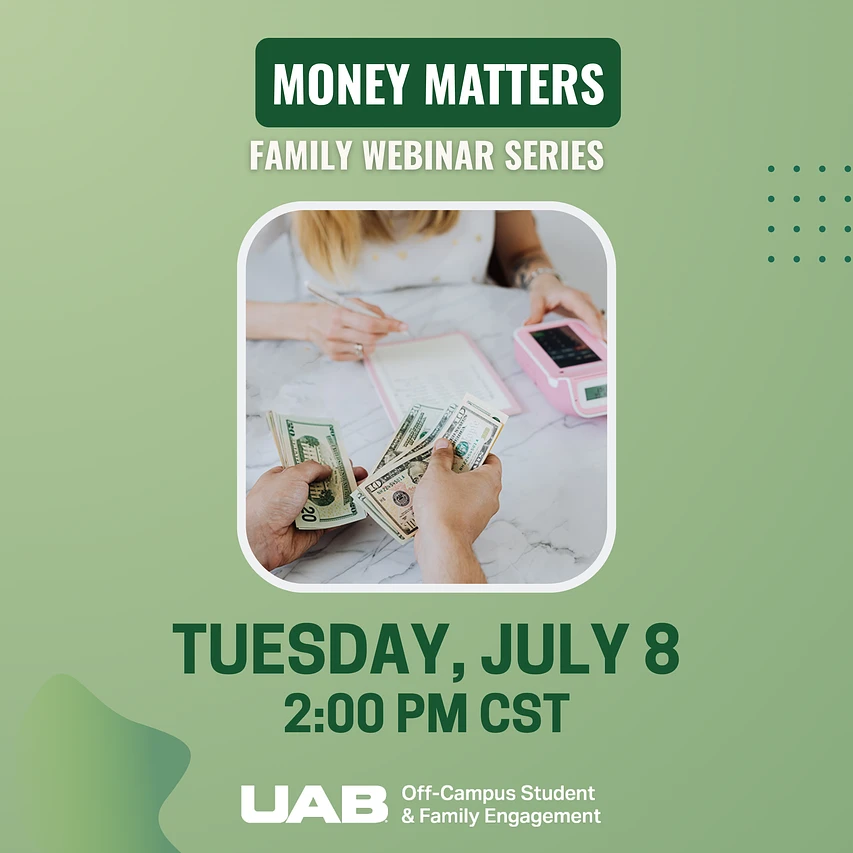 MONEY MATTERS

FAMILY WEBINAR SERIES

TUESDAY, JULY 8
2:00 PM CST

UAB Off-Campus Student & Family Engagement